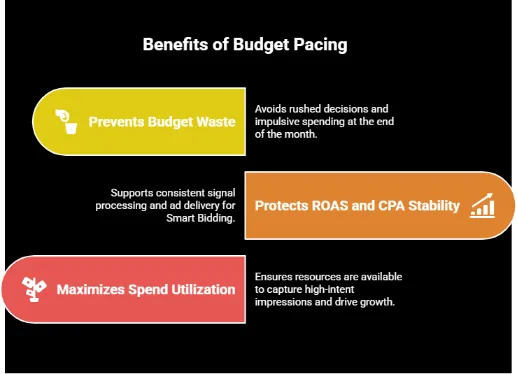 Benefits of Budget Pacing

Prevents Budget Waste

Avoids rushed decisions and impulsive spending at the end of the month.

Supports consistent signal processing and ad delivery for Smart Bidding.

Protects ROAS and CPA Stability

Maximizes Spend Utilization

Ensures resources are available to capture high-intent impressions and drive growth.